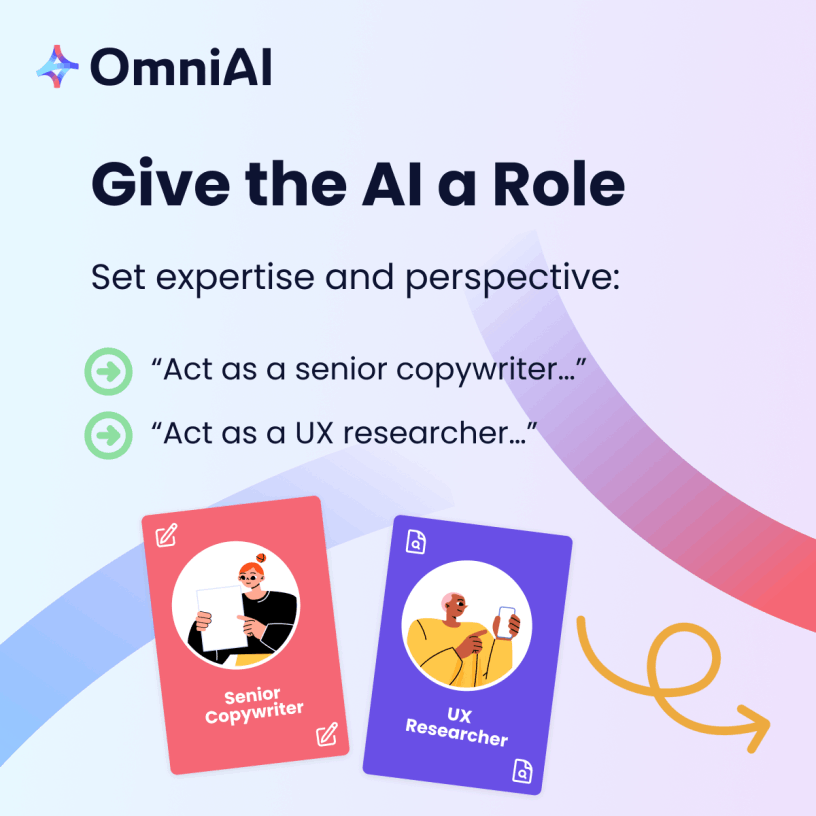 OmniAI

Give the AI a Role

Set expertise and perspective:

"Act as a senior copywriter..."

"Act as a UX researcher..."

Senior Copywriter

UX Researcher